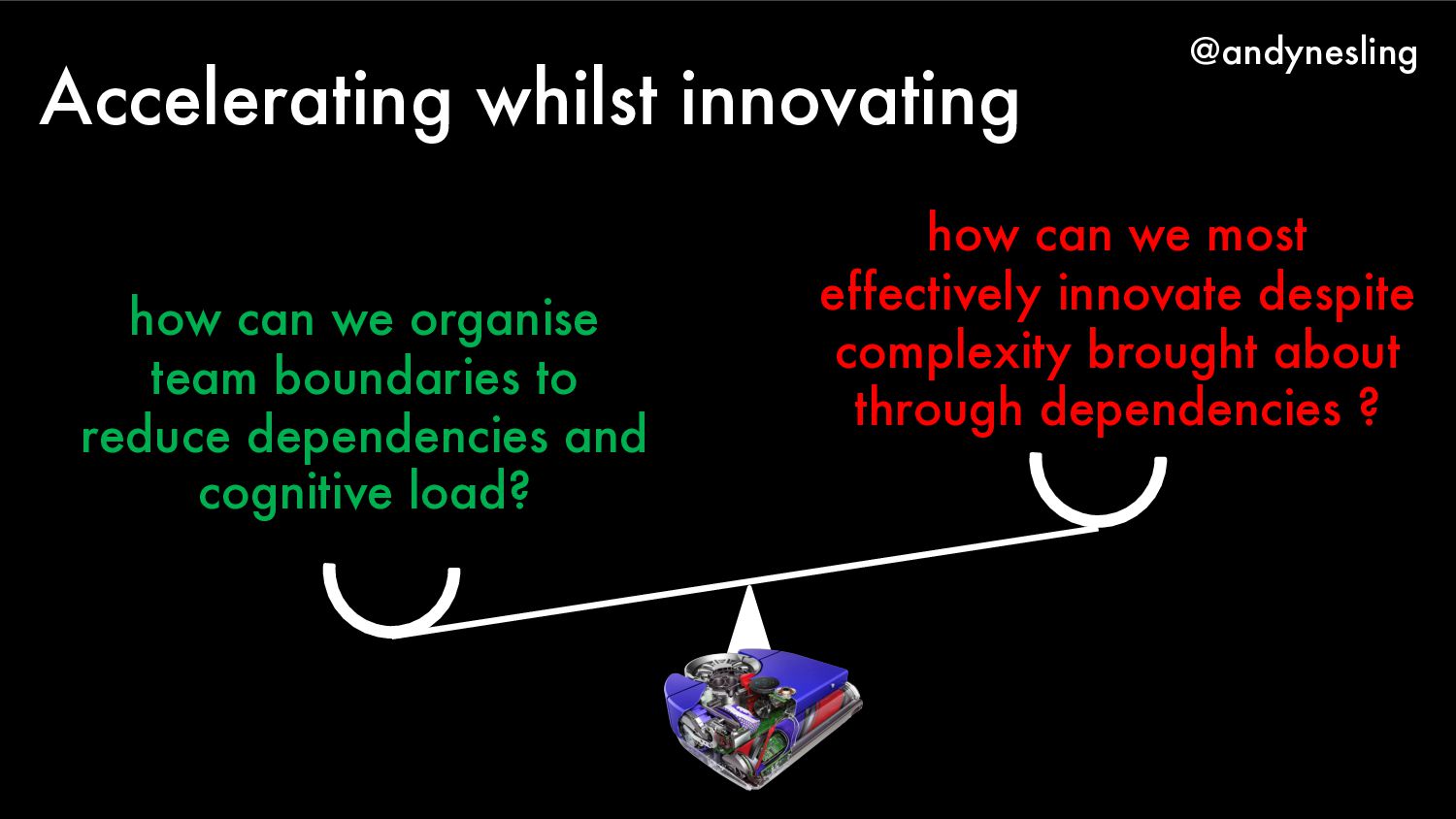 @andynesling

Accelerating whilst innovating

how can we organise team boundaries to reduce dependencies and cognitive load?

how can we most effectively innovate despite complexity brought about through dependencies ?